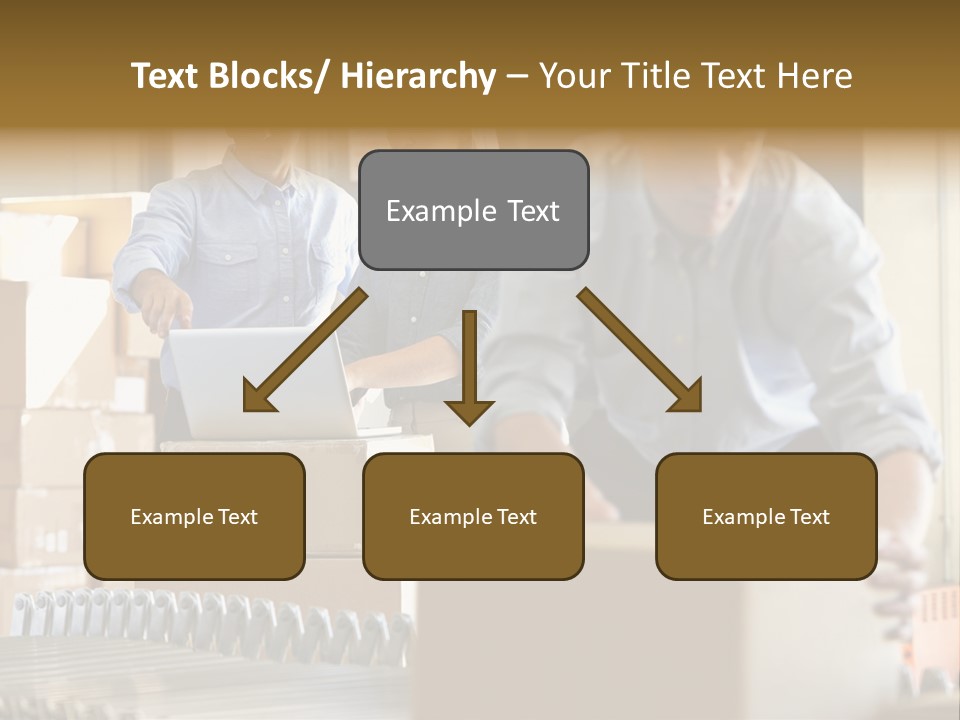 Text Blocks/ Hierarchy – Your Title Text Here

Example Text

Example Text

Example Text

Example Text